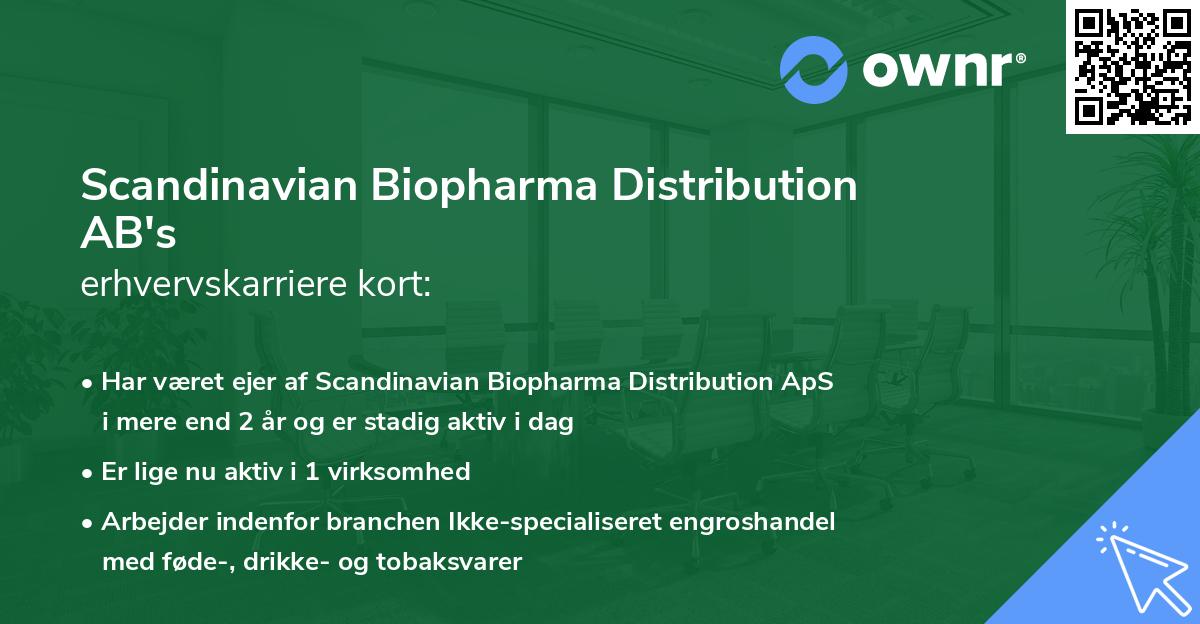 ownr®

Scandinavian Biopharma Distribution AB's
erhvervskarriere kort:

• Har været ejer af Scandinavian Biopharma Distribution ApS i mere end 2 år og er stadig aktiv i dag
• Er lige nu aktiv i 1 virksomhed
• Arbejder indenfor branchen Ikke-specialiseret engroshandel med føde-, drikke- og tobaksvarer